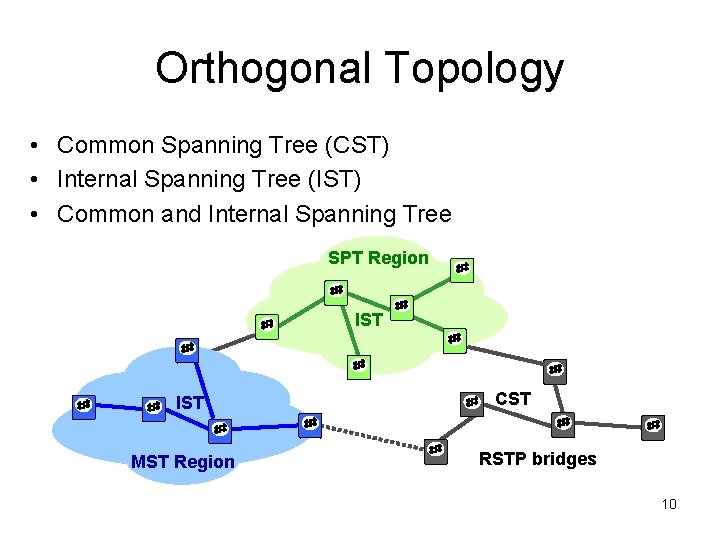 Orthogonal Topology

• Common Spanning Tree (CST)
• Internal Spanning Tree (IST)
• Common and Internal Spanning Tree

SPT Region

IST

IST

MST Region

CST

RSTP bridges

10